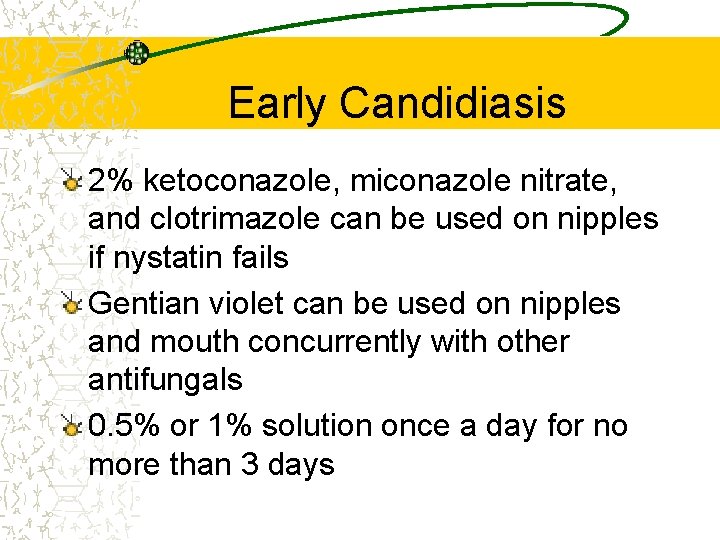 Early Candidiasis

2% ketoconazole, miconazole nitrate, and clotrimazole can be used on nipples if nystatin fails

Gentian violet can be used on nipples and mouth concurrently with other antifungals

0.5% or 1% solution once a day for no more than 3 days